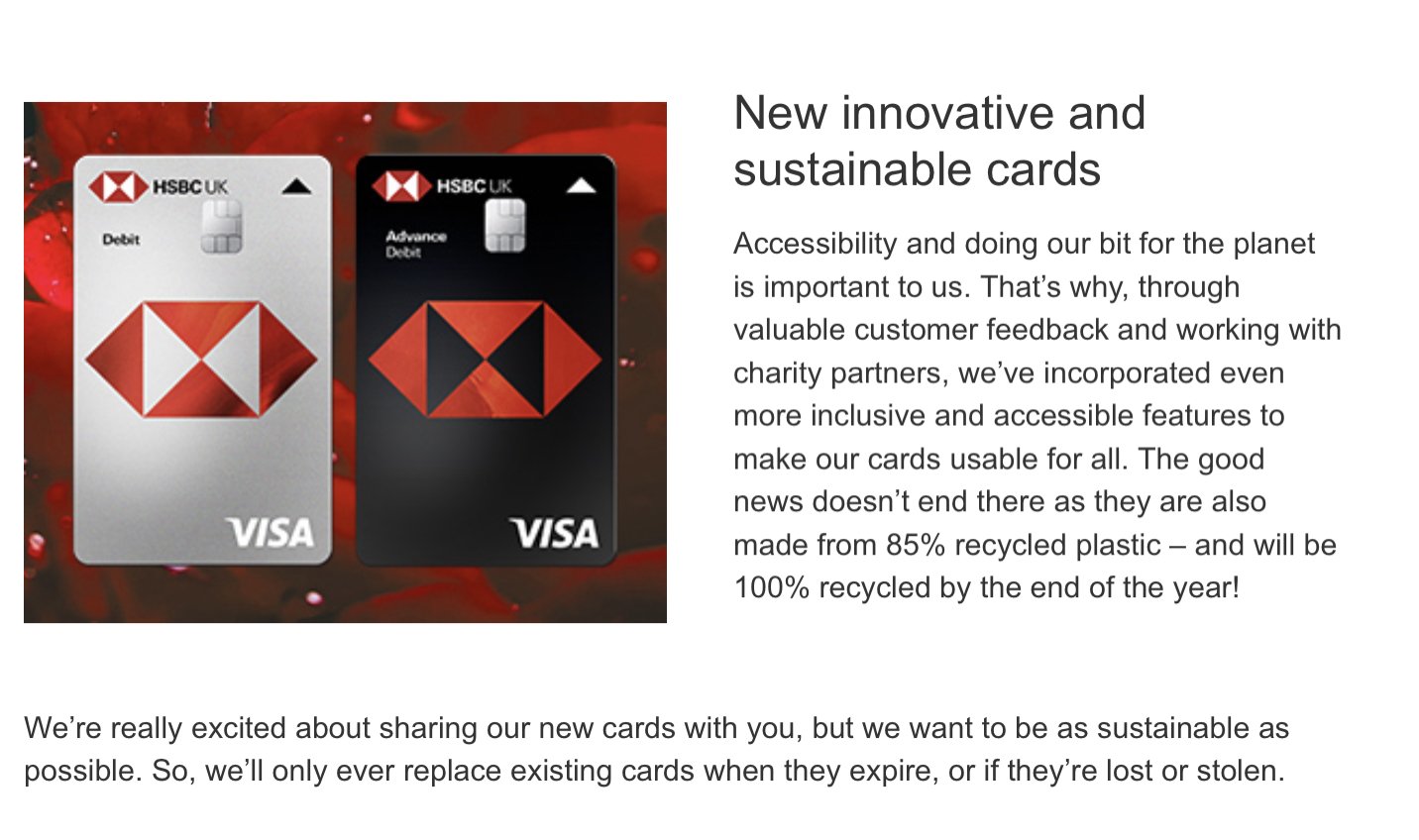 HSBC UK
Debit
VISA

HSBC UK
Advance
Debit
VISA

New innovative and sustainable cards

Accessibility and doing our bit for the planet is important to us. That’s why, through valuable customer feedback and working with charity partners, we’ve incorporated even more inclusive and accessible features to make our cards usable for all. The good news doesn’t end there as they are also made from 85% recycled plastic – and will be 100% recycled by the end of the year!

We’re really excited about sharing our new cards with you, but we want to be as sustainable as possible. So, we’ll only ever replace existing cards when they expire, or if they’re lost or stolen.